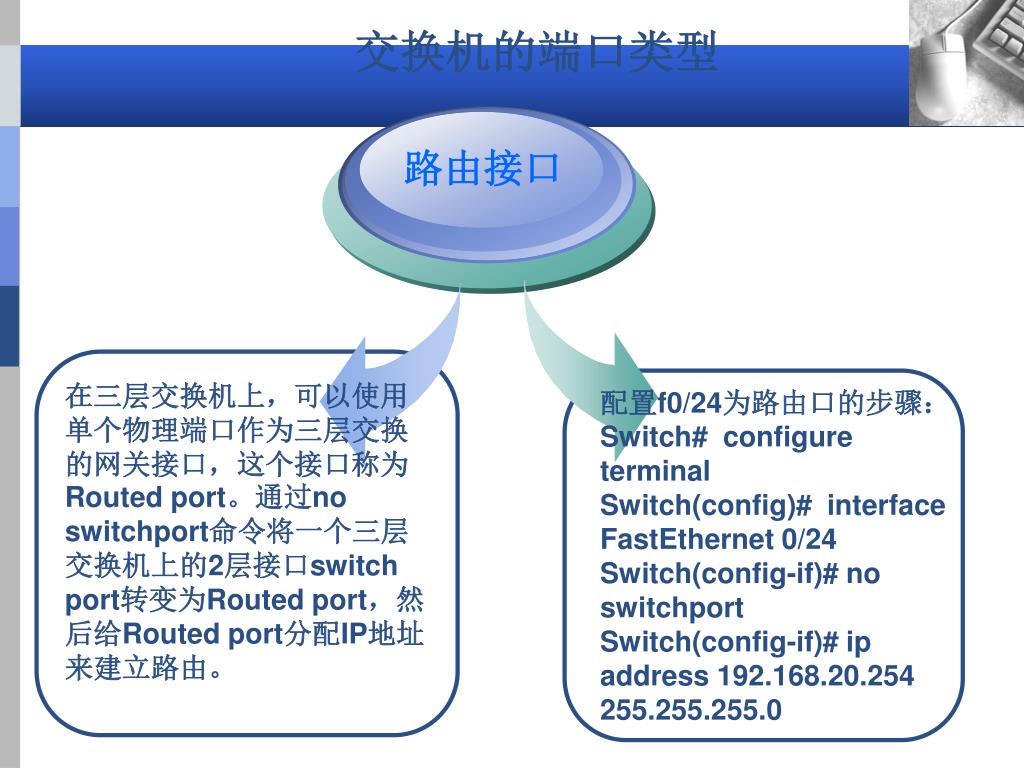 交换机的端口类型

路由接口

在三层交换机上，可以使用单个物理端口作为三层交换的网关接口，这个接口称为Routed port。通过no switchport命令将一个三层交换机上的2层接口switch port转变为Routed port，然后给Routed port分配IP地址来建立路由。

配置f0/24为路由口的步骤：
Switch# configure terminal
Switch(config)# interface FastEthernet 0/24
Switch(config-if)# no switchport
Switch(config-if)# ip address 192.168.20.254 255.255.255.0